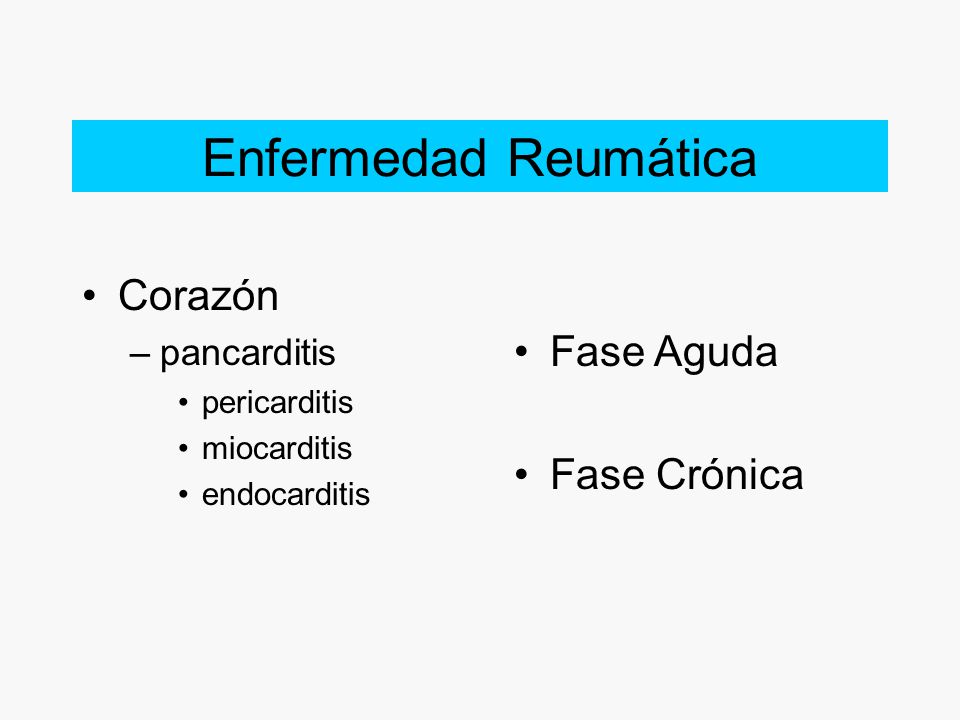 Enfermedad Reumática

• Corazón
– pancarditis
• pericarditis
• miocarditis
• endocarditis

• Fase Aguda

• Fase Crónica